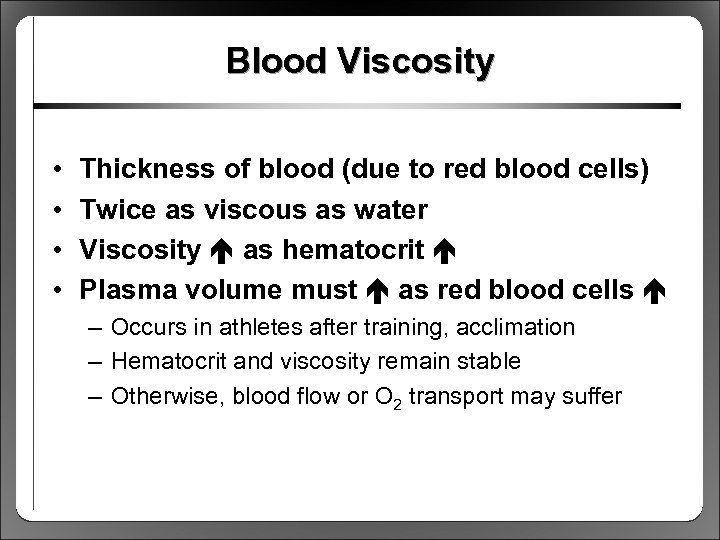 Blood Viscosity

• Thickness of blood (due to red blood cells)
• Twice as viscous as water
• Viscosity ↑ as hematocrit ↑
• Plasma volume must ↑ as red blood cells ↑
– Occurs in athletes after training, acclimation
– Hematocrit and viscosity remain stable
– Otherwise, blood flow or $O_2$ transport may suffer